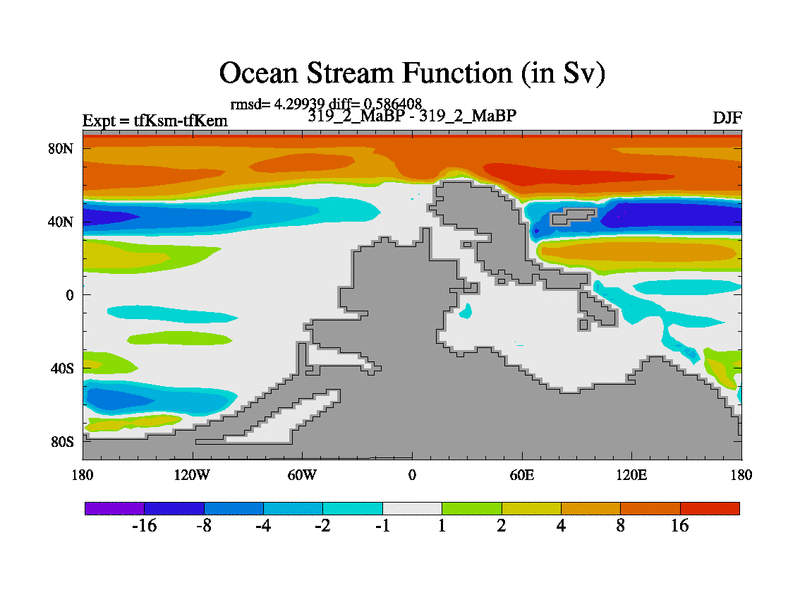 Ocean Stream Function (in Sv)

rmsd= 4.29939 diff= 0.586408

Expt = tfKsm-tfKem

319_2_MaBP - 319_2_MaBP

DJF

80N
40N
0
40S
80S

180
120W
60W
0
60E
120E
180

-16
-8
-4
-2
-1
1
2
4
8
16